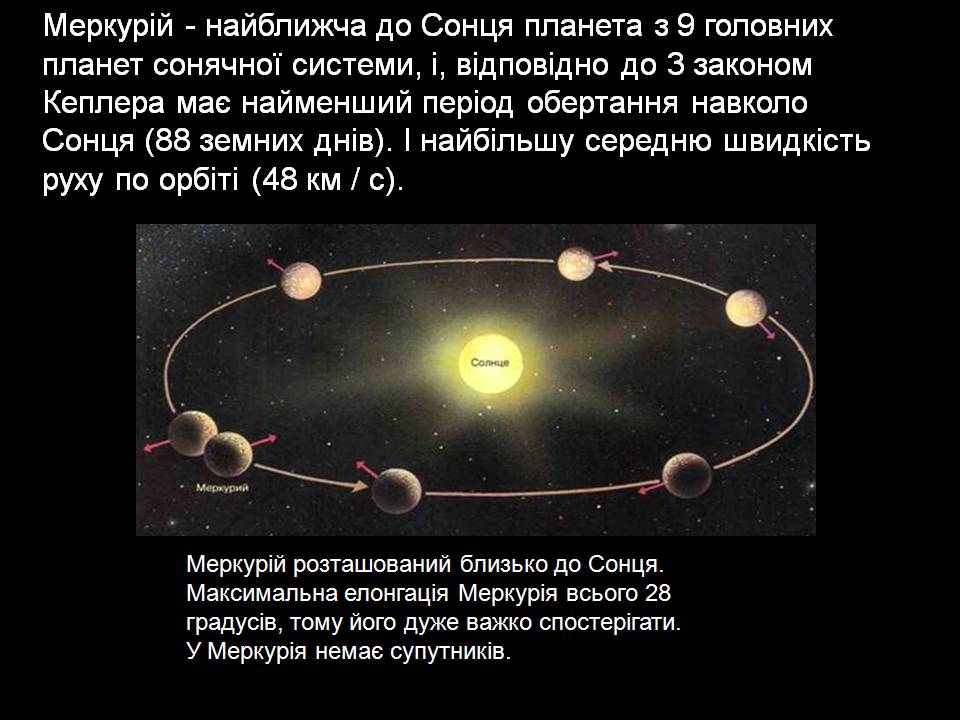 Меркурій - найближча до Сонця планета з 9 головних планет сонячної системи, і, відповідно до 3 законом Кеплера має найменший період обертання навколо Сонця (88 земних днів). І найбільшу середню швидкість руху по орбіті (48 км / с).

Солнце

Меркурий

Меркурій розташований близько до Сонця. Максимальна елонгація Меркурія всього 28 градусів, тому його дуже важко спостерігати. У Меркурія немає супутників.